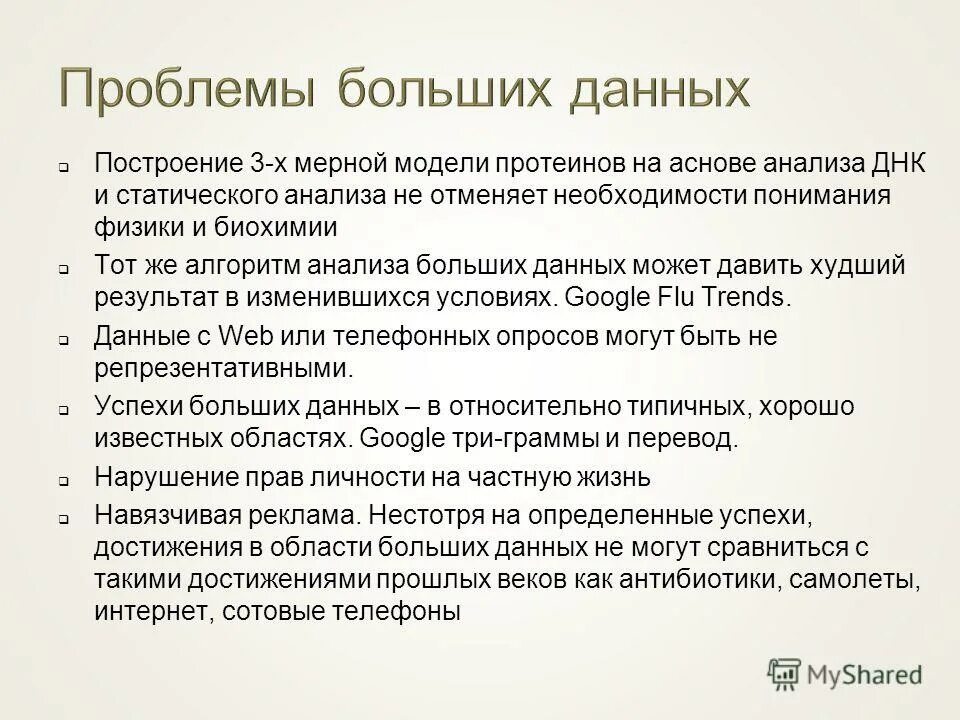 Проблемы больших данных

Построение 3-х мерной модели протеинов на аснове анализа ДНК и статического анализа не отменяет необходимости понимания физики и биохимии

Тот же алгоритм анализа больших данных может давить худший результат в изменившихся условиях. Google Flu Trends.

Данные с Web или телефонных опросов могут быть не репрезентативными.

Успехи больших данных – в относительно типичных, хорошо известных областях. Google три-граммы и перевод.

Нарушение прав личности на частную жизнь

Навязчивая реклама. Нестотря на определенные успехи, достижения в области больших данных не могут сравниться с такими достижениями прошлых веков как антибиотики, самолеты, интернет, сотовые телефоны

MyShared